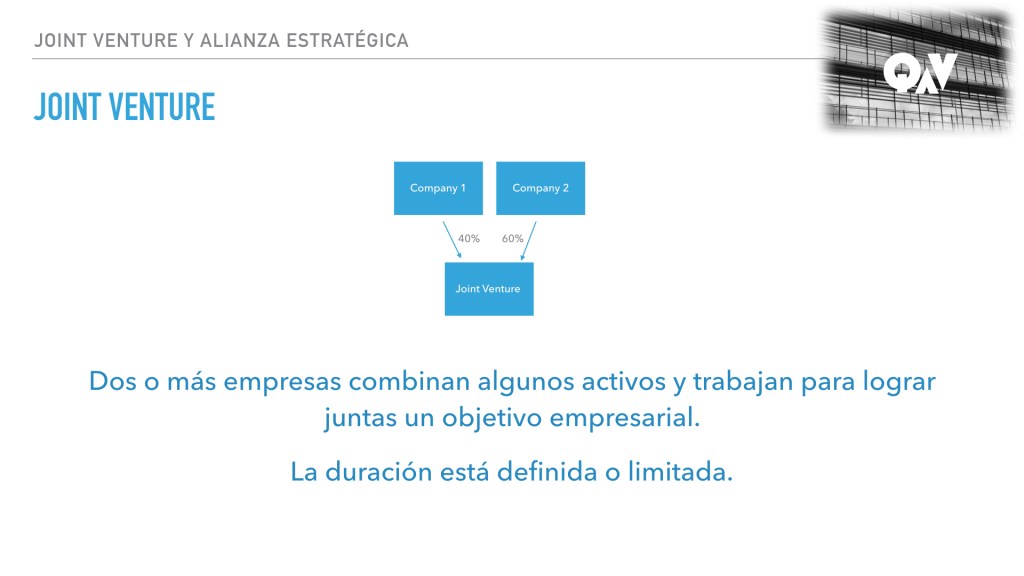 JOINT VENTURE Y ALIANZA ESTRATÉGICA

QAV

JOINT VENTURE

Company 1

Company 2

40%

60%

Joint Venture

Dos o más empresas combinan algunos activos y trabajan para lograr juntas un objetivo empresarial.

La duración está definida o limitada.